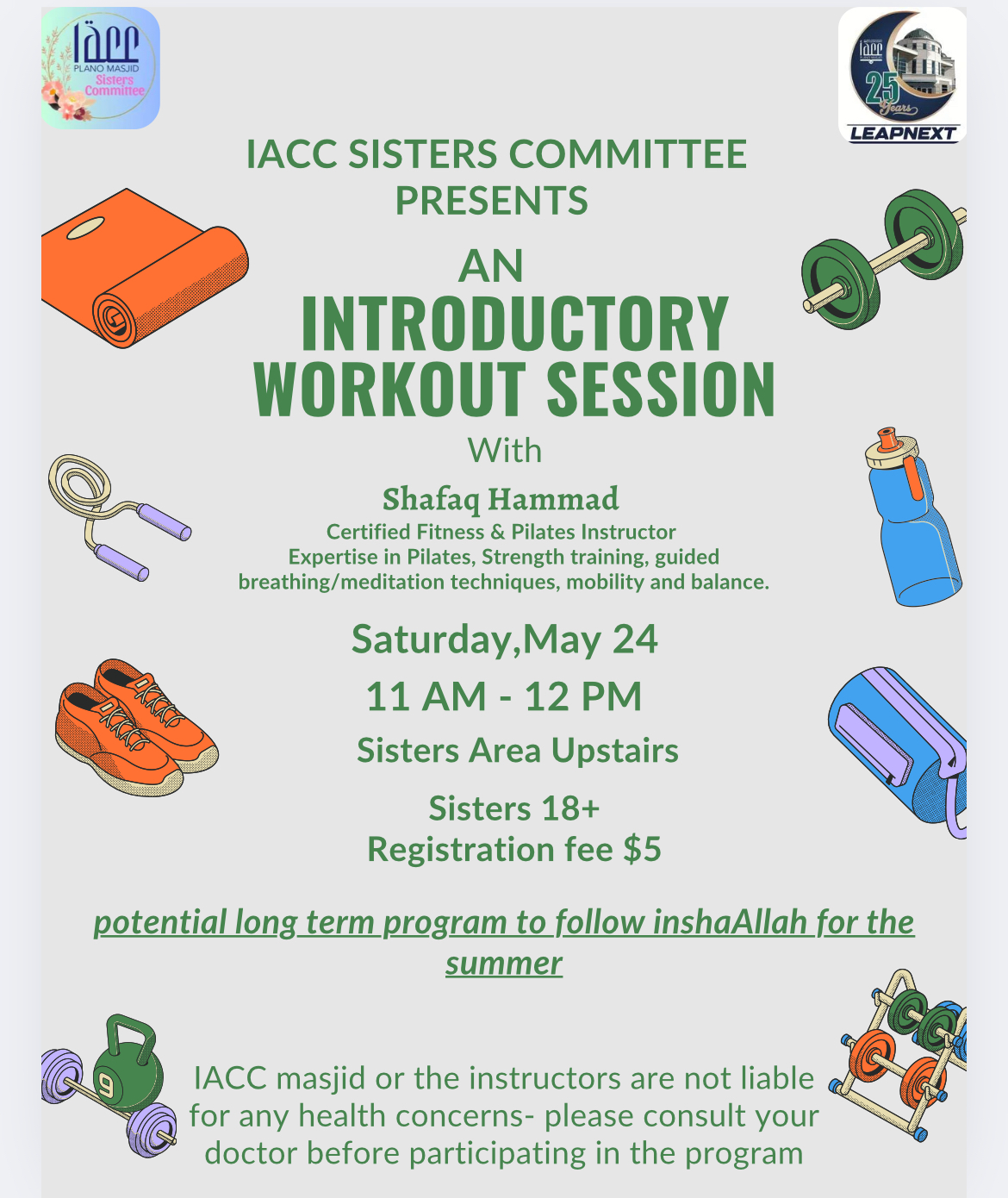 iacc
PLANO MASJID
Sisters Committee

iacc
25 Years
LEAPNEXT

IACC SISTERS COMMITTEE PRESENTS

AN
INTRODUCTORY WORKOUT SESSION

With

Shafaq Hammad
Certified Fitness & Pilates Instructor
Expertise in Pilates, Strength training, guided breathing/meditation techniques, mobility and balance.

Saturday,May 24

11 AM - 12 PM

Sisters Area Upstairs

Sisters 18+
Registration fee $5

potential long term program to follow inshaAllah for the summer

9

IACC masjid or the instructors are not liable for any health concerns- please consult your doctor before participating in the program